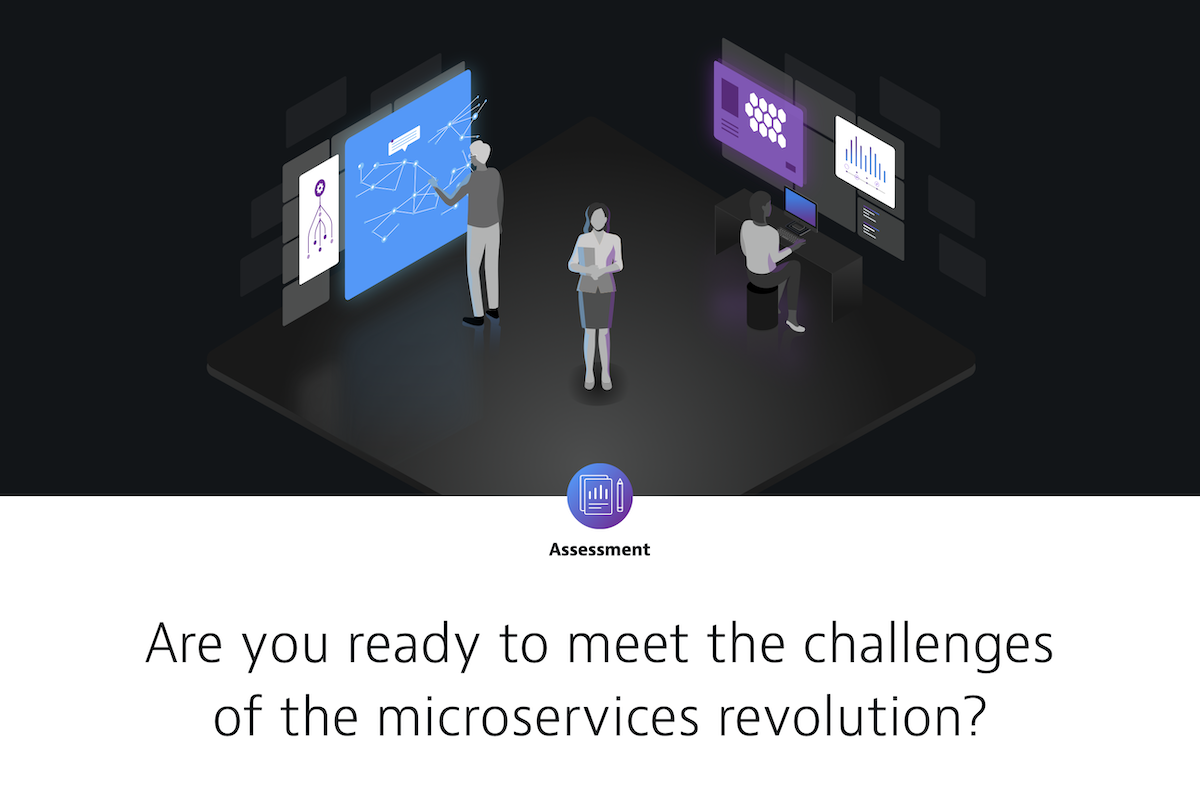 Assessment

Are you ready to meet the challenges of the microservices revolution?